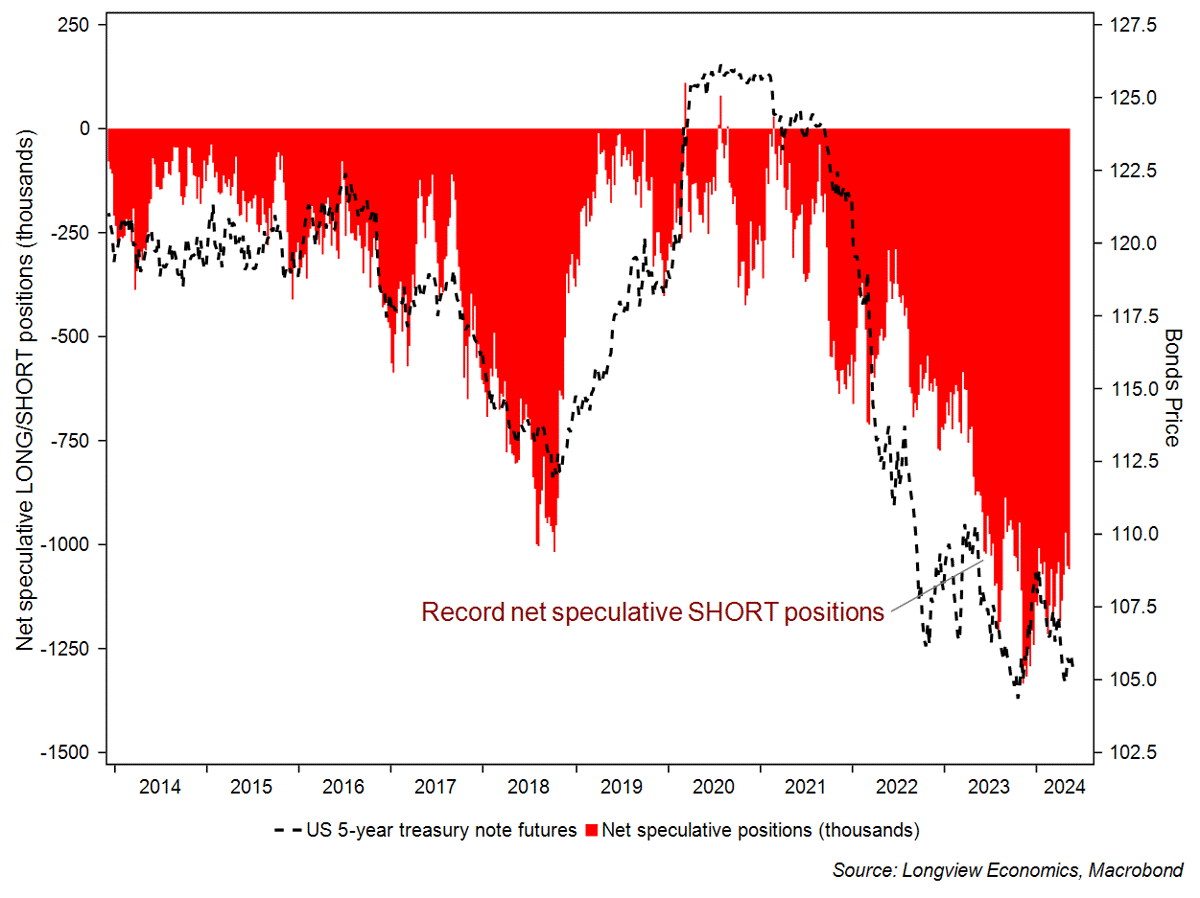 Net speculative LONG/SHORT positions (thousands)

250
0
-250
-500
-750
-1000
-1250
-1500

127.5
125.0
122.5
120.0
117.5
115.0
112.5
110.0
107.5
105.0
102.5

Bonds Price

Record net speculative SHORT positions

2014 2015 2016 2017 2018 2019 2020 2021 2022 2023 2024

US 5-year treasury note futures Net speculative positions (thousands)

Source: Longview Economics, Macrobond